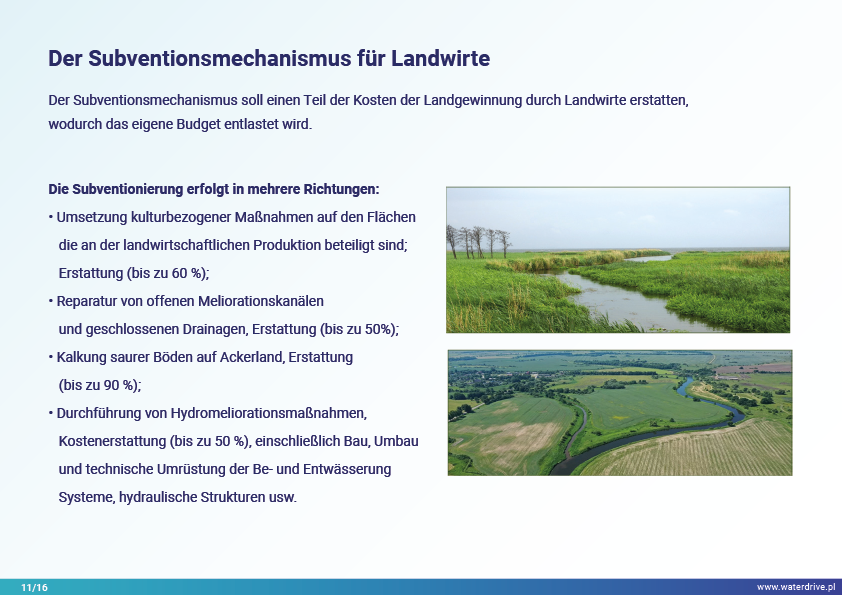 Der Subventionsmechanismus für Landwirte

Der Subventionsmechanismus soll einen Teil der Kosten der Landgewinnung durch Landwirte erstatten, wodurch das eigene Budget entlastet wird.

Die Subventionierung erfolgt in mehrere Richtungen:
• Umsetzung kulturbezogener Maßnahmen auf den Flächen die an der landwirtschaftlichen Produktion beteiligt sind; Erstattung (bis zu 60 %);
• Reparatur von offenen Meliorationskanälen und geschlossenen Drainagen, Erstattung (bis zu 50%);
• Kalkung saurer Böden auf Ackerland, Erstattung (bis zu 90 %);
• Durchführung von Hydromeliorationsmaßnahmen, Kostenerstattung (bis zu 50 %), einschließlich Bau, Umbau und technische Umrüstung der Be- und Entwässerung Systeme, hydraulische Strukturen usw.

11/16

www.waterdrive.pl